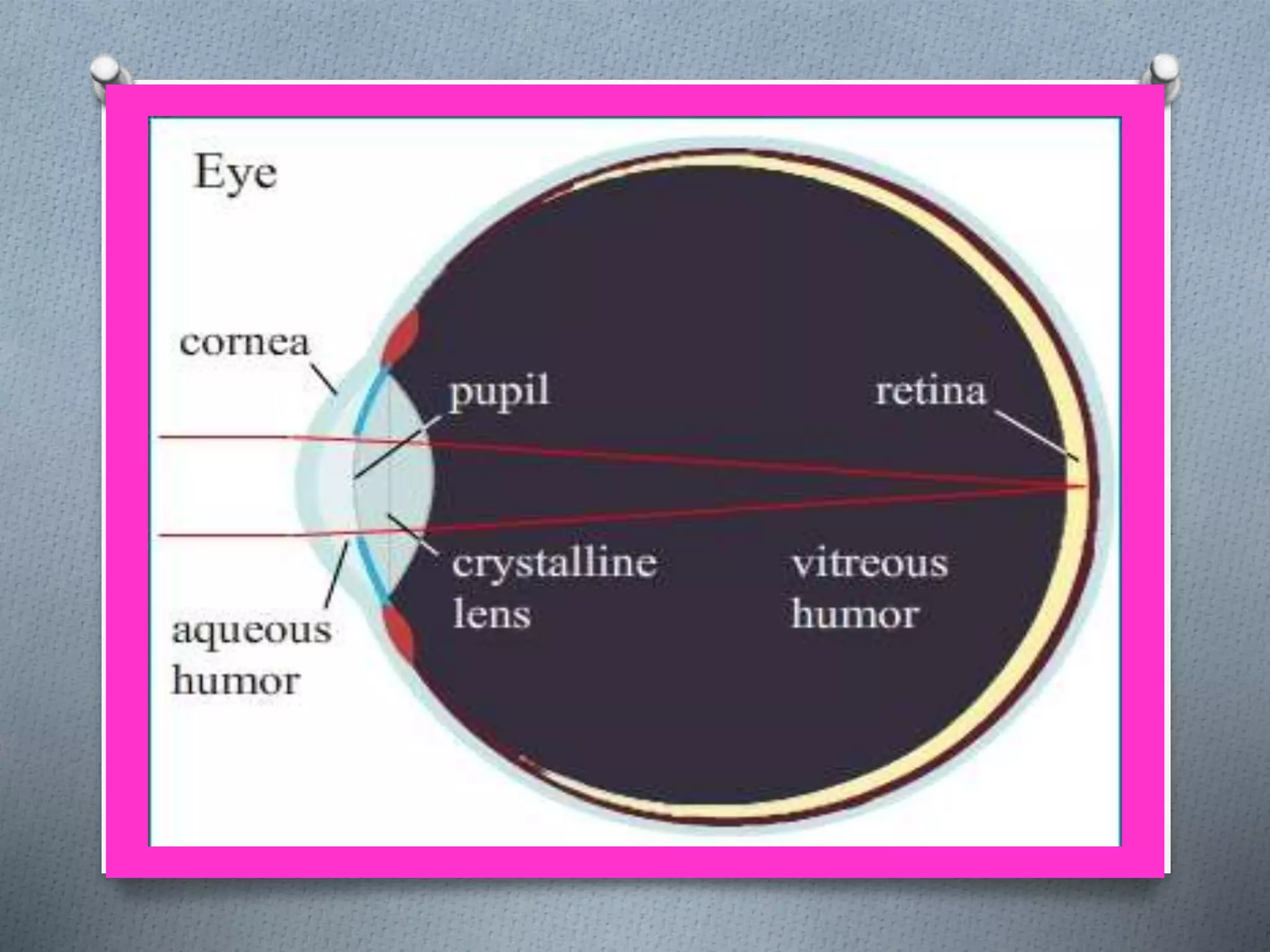 Eye

cornea

pupil

retina

crystalline lens

vitreous humor

aqueous humor